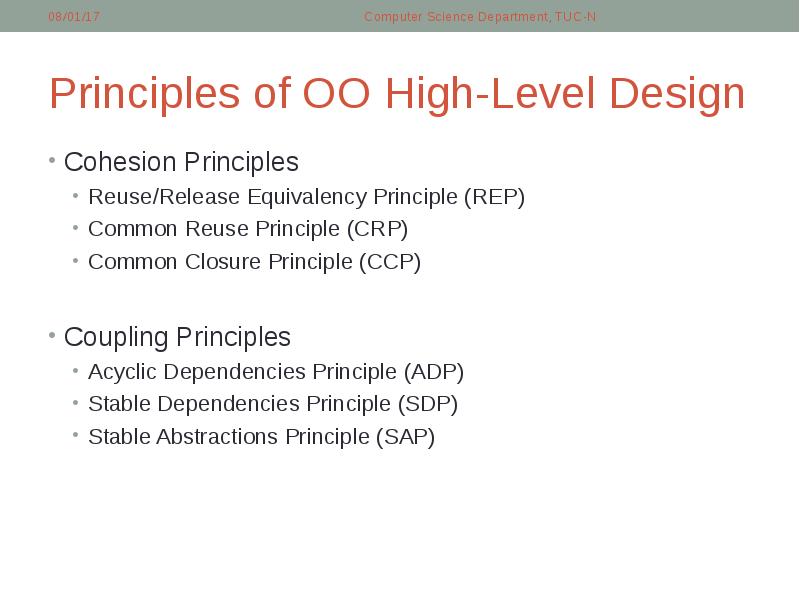 08/01/17 Computer Science Department, TUC-N

Principles of OO High-Level Design

• Cohesion Principles
  • Reuse/Release Equivalency Principle (REP)
  • Common Reuse Principle (CRP)
  • Common Closure Principle (CCP)

• Coupling Principles
  • Acyclic Dependencies Principle (ADP)
  • Stable Dependencies Principle (SDP)
  • Stable Abstractions Principle (SAP)